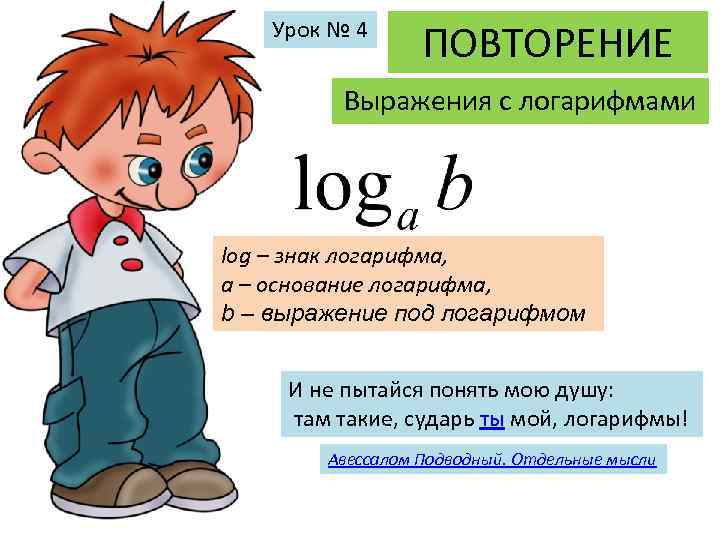 Урок № 4

ПОВТОРЕНИЕ

Выражения с логарифмами

$\log_a b$

log – знак логарифма,
a – основание логарифма,
b – выражение под логарифмом

И не пытайся понять мою душу:
там такие, сударь ты мой, логарифмы!

Авессалом Подводный. Отдельные мысли